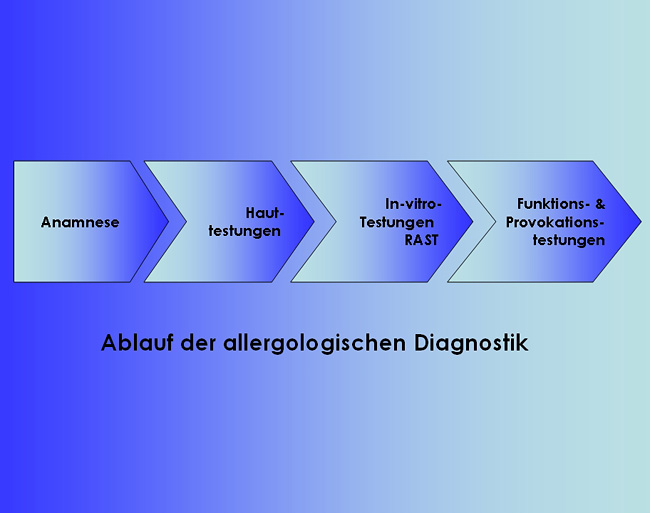 Anamnese

Hauttestungen

In-vitro-Testungen RAST

Funktions- & Provokationstestungen

Ablauf der allergologischen Diagnostik